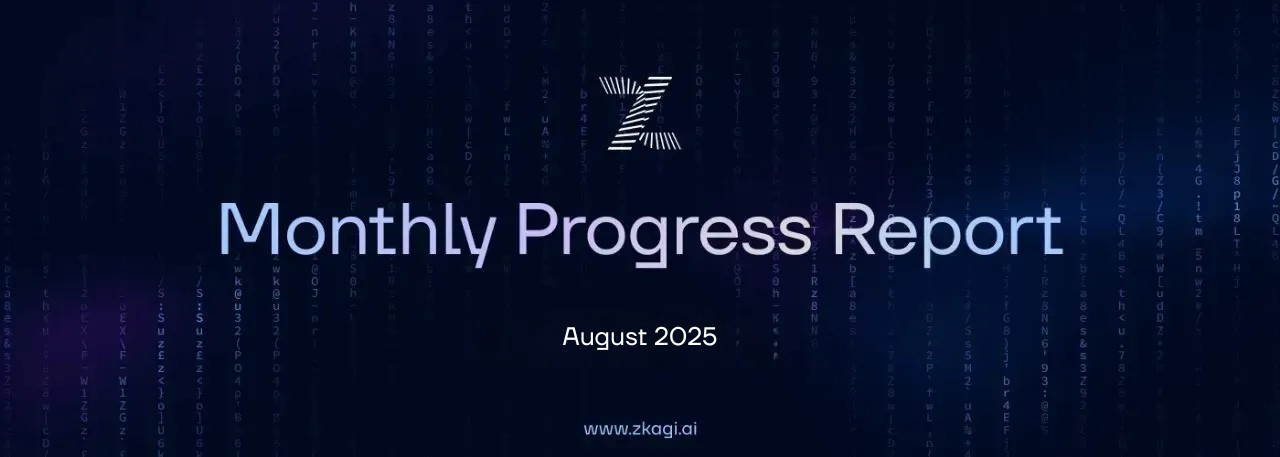 Monthly Progress Report

August 2025

www.zkagi.ai